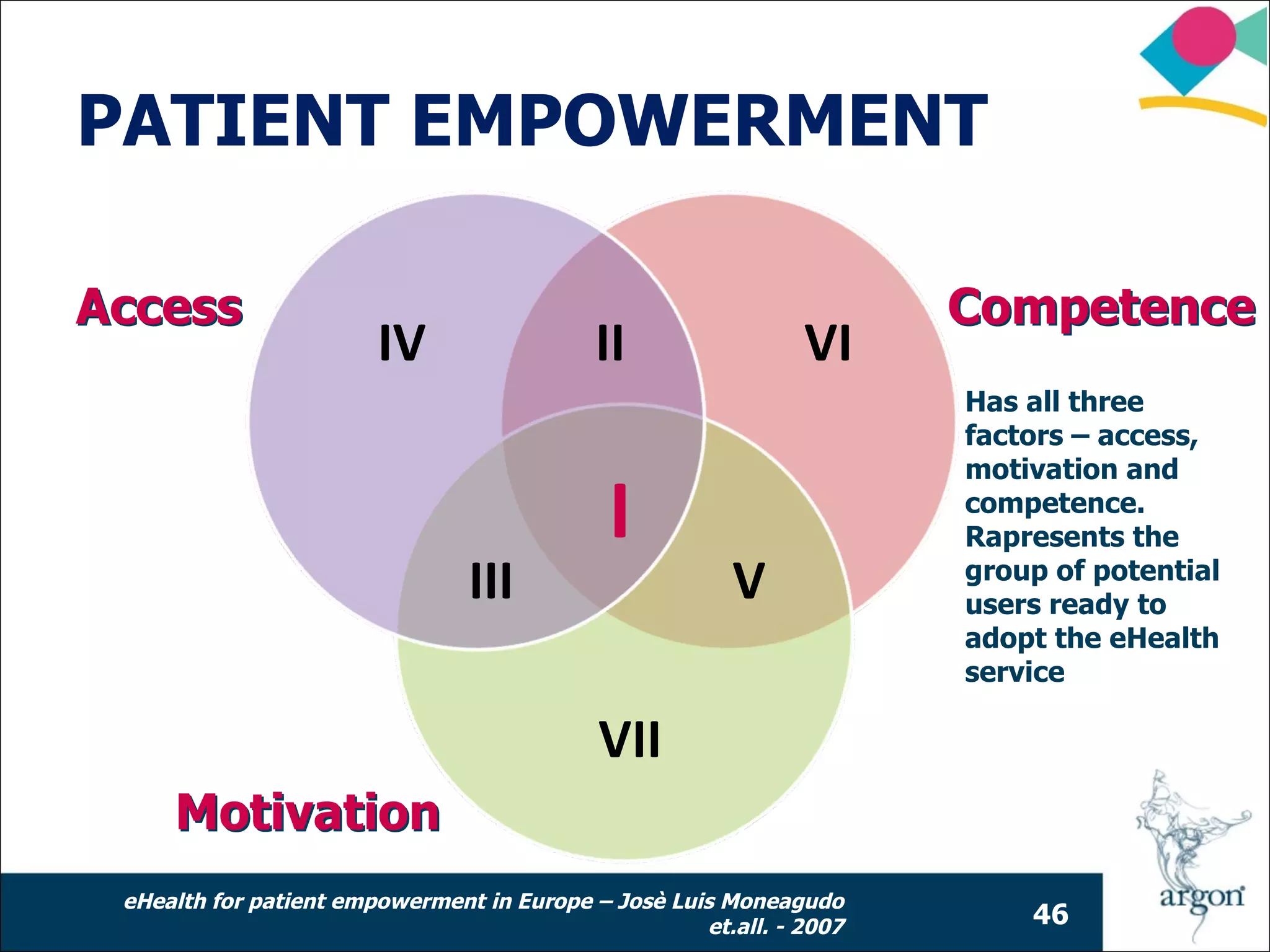 PATIENT EMPOWERMENT

Access

Competence

IV

II

VI

I

III

V

VII

Motivation

Has all three factors – access, motivation and competence. Rapresents the group of potential users ready to adopt the eHealth service

eHealth for patient empowerment in Europe – Josè Luis Moneagudo et.all. - 2007

46

argon